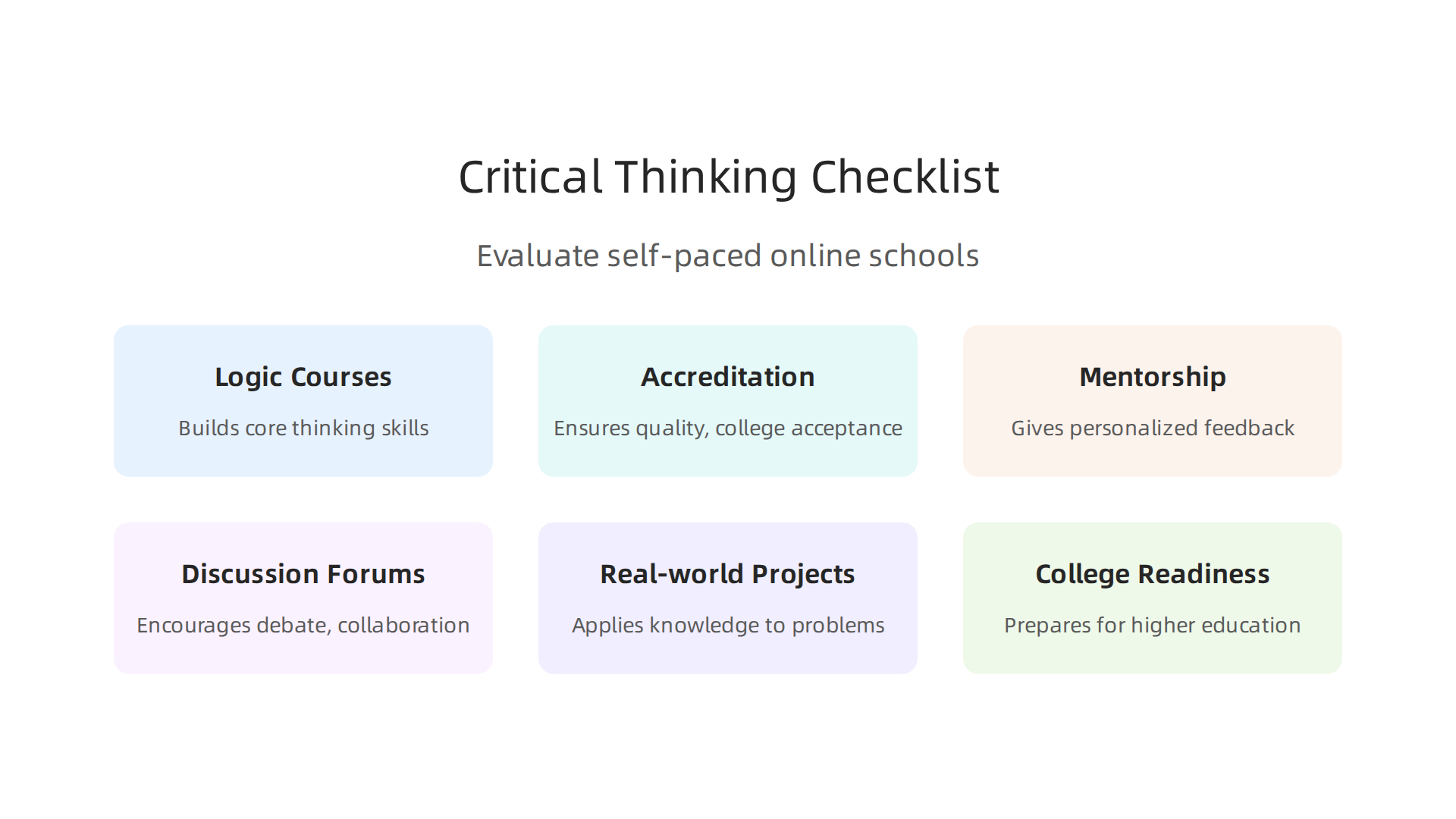 Critical Thinking Checklist

Evaluate self-paced online schools

Logic Courses

Builds core thinking skills

Accreditation

Ensures quality, college acceptance

Mentorship

Gives personalized feedback

Discussion Forums

Encourages debate, collaboration

Real-world Projects

Applies knowledge to problems

College Readiness

Prepares for higher education